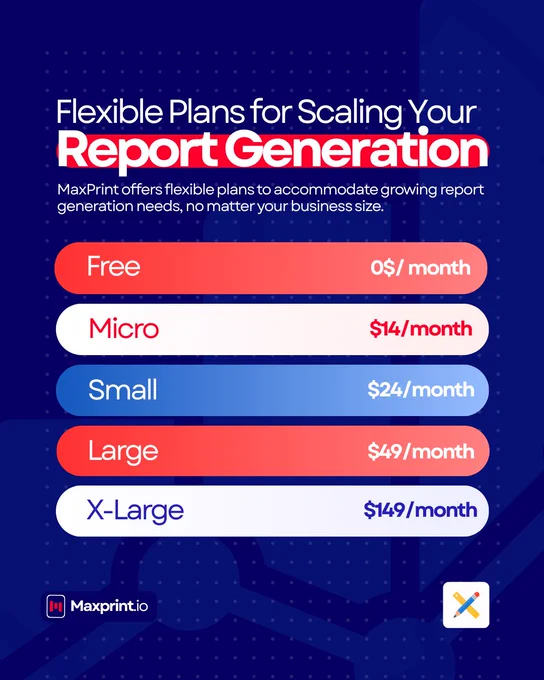 Flexible Plans for Scaling Your
Report Generation

MaxPrint offers flexible plans to accommodate growing report generation needs, no matter your business size.

Free 0$/ month

Micro $14/month

Small $24/month

Large $49/month

X-Large $149/month

Maxprint.io